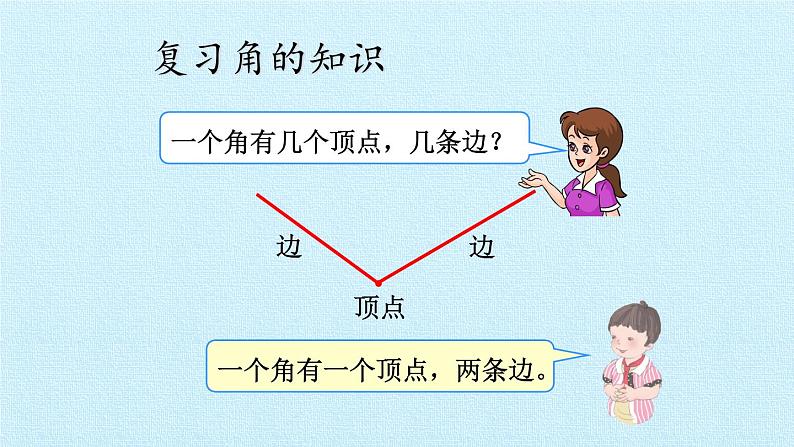 复习角的知识

一个角有几个顶点，几条边？

边

边

顶点

一个角有一个顶点，两条边。